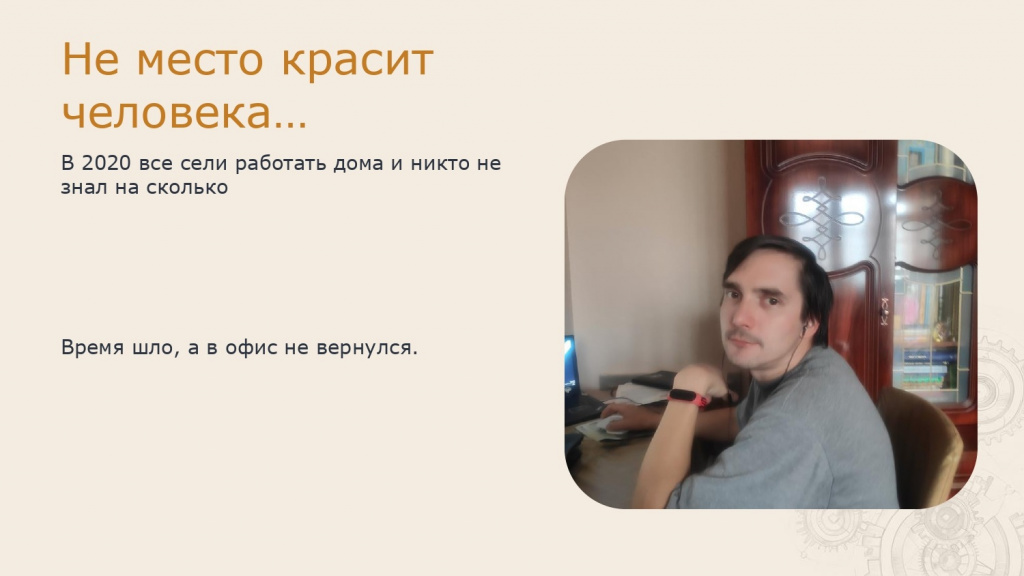 Не место красит человека…

В 2020 все сели работать дома и никто не знал на сколько

Время шло, а в офис не вернулся.